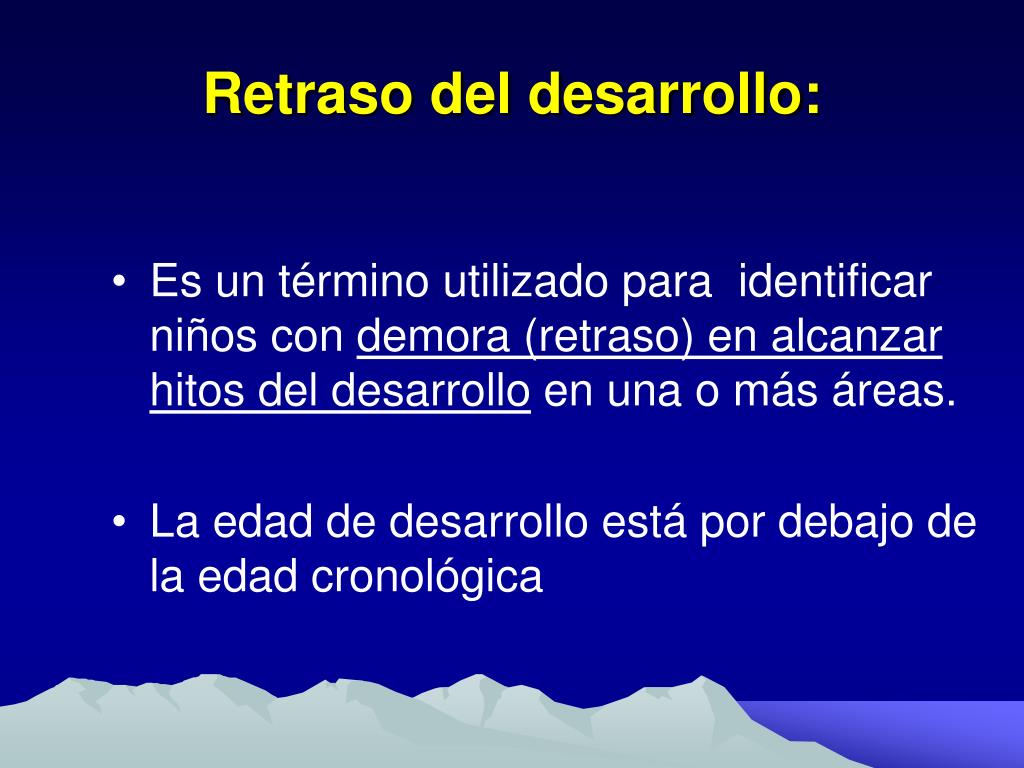 Retraso del desarrollo:

• Es un término utilizado para identificar niños con demora (retraso) en alcanzar hitos del desarrollo en una o más áreas.

• La edad de desarrollo está por debajo de la edad cronológica